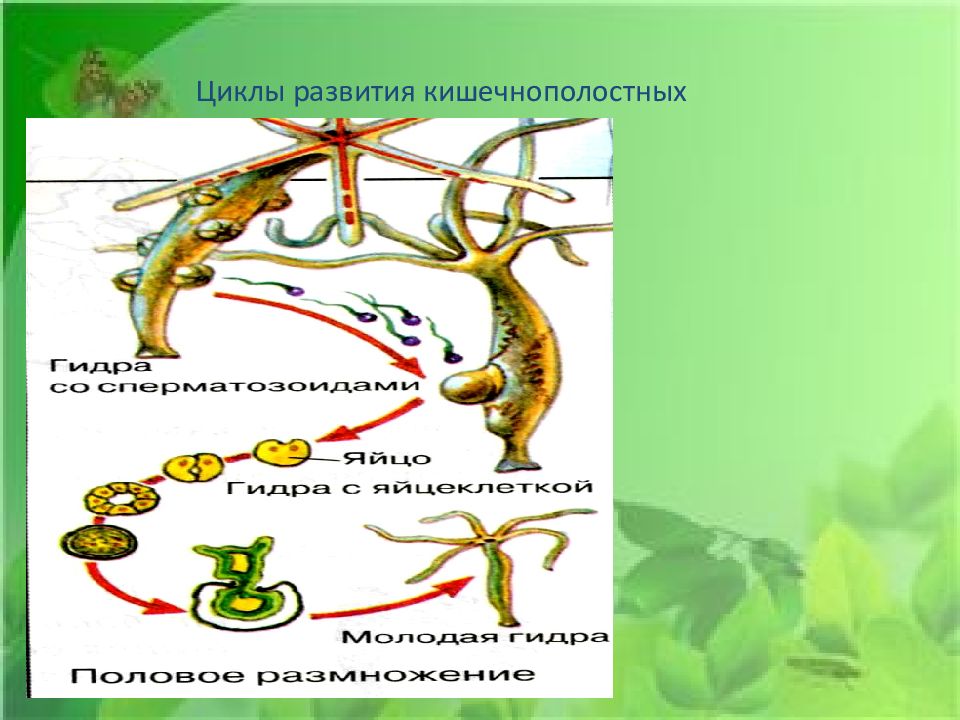 Циклы развития кишечнополостных

Гидра со сперматозоидами

Яйцо

Гидра с яйцеклеткой

Молодая гидра

Половое размножение